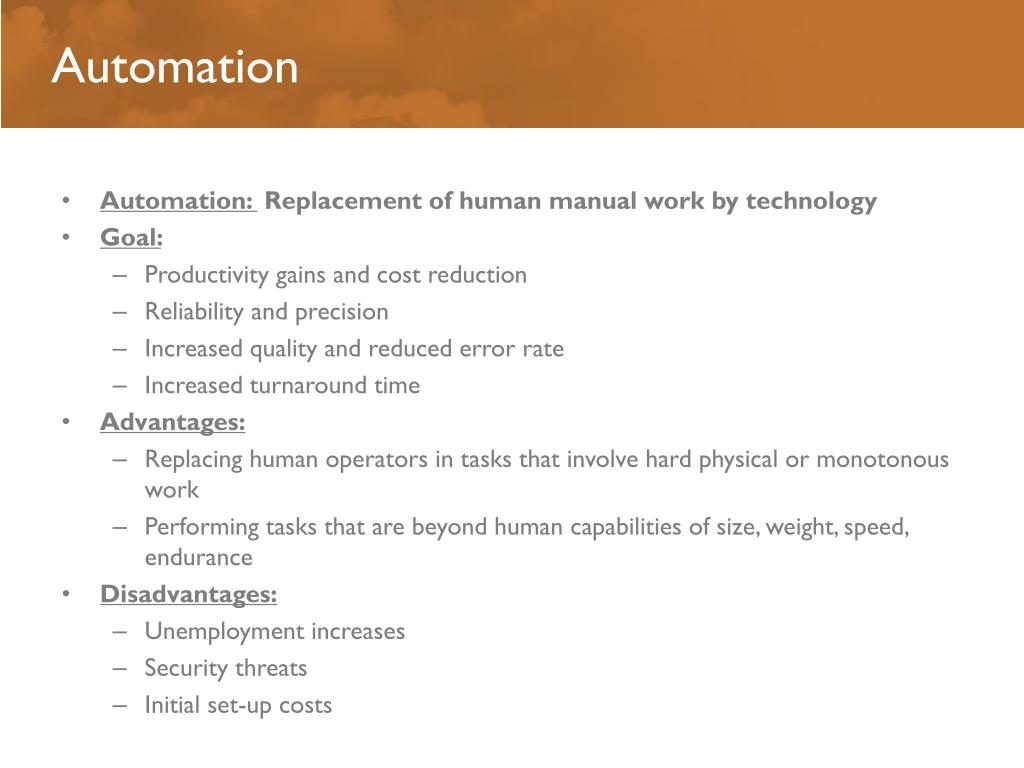 Automation

• Automation: Replacement of human manual work by technology
• Goal:
– Productivity gains and cost reduction
– Reliability and precision
– Increased quality and reduced error rate
– Increased turnaround time
• Advantages:
– Replacing human operators in tasks that involve hard physical or monotonous work
– Performing tasks that are beyond human capabilities of size, weight, speed, endurance
• Disadvantages:
– Unemployment increases
– Security threats
– Initial set-up costs